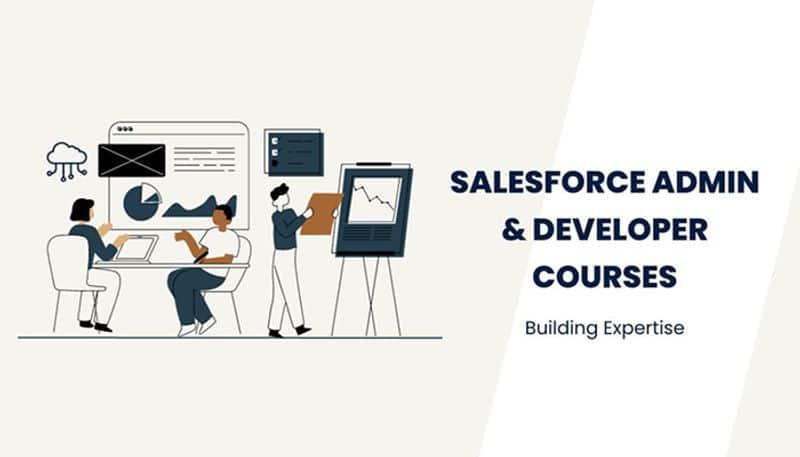 SALESFORCE ADMIN & DEVELOPER COURSES

Building Expertise